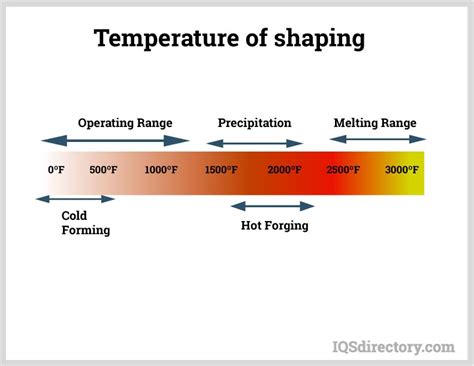 Temperature of shaping

Operating Range

Precipitation

Melting Range

0°F 500°F 1000°F 1500°F 2000°F 2500°F 3000°F

Cold Forming

Hot Forging

IQSdirectory.com